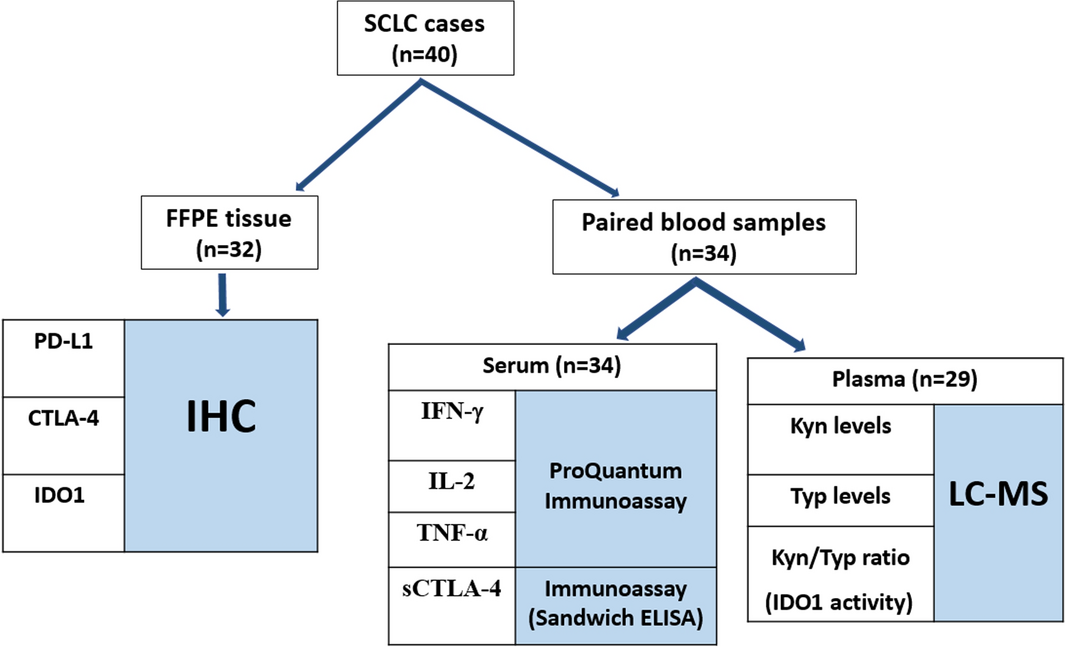 SCLC cases
(n=40)

FFPE tissue
(n=32)

Paired blood samples
(n=34)

PD-L1
CTLA-4
IDO1
IHC

Serum (n=34)
IFN-γ
IL-2
TNF-α
ProQuantum Immunoassay
sCTLA-4
Immunoassay (Sandwich ELISA)

Plasma (n=29)
Kyn levels
Typ levels
Kyn/Typ ratio (IDO1 activity)
LC-MS